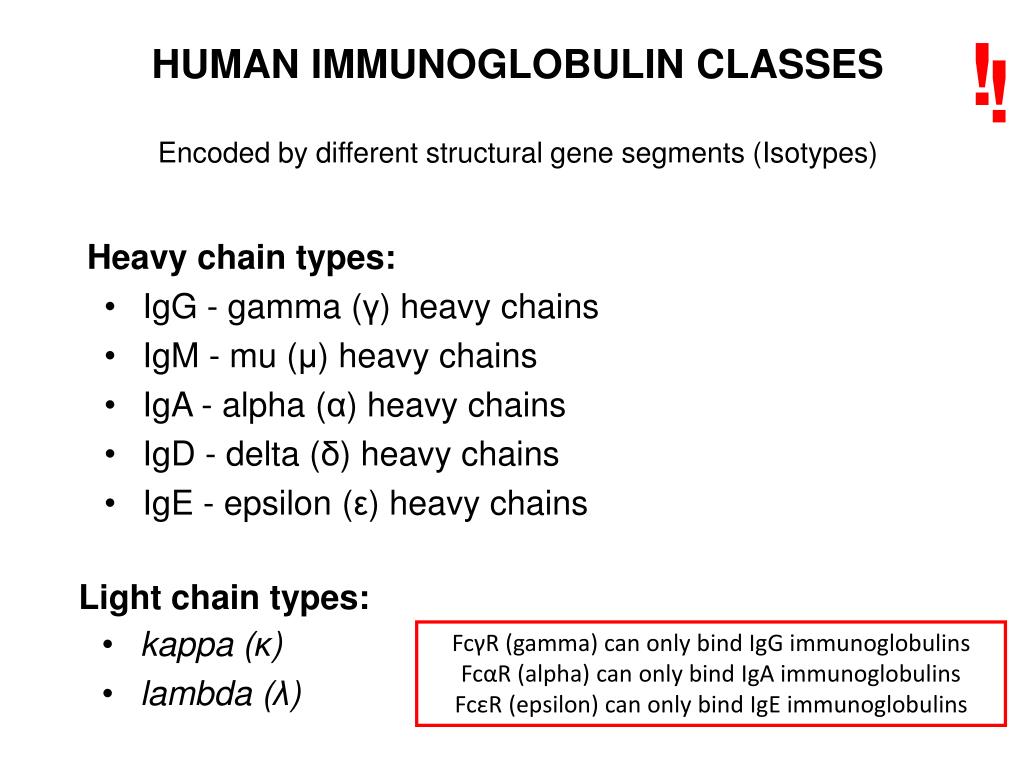 HUMAN IMMUNOGLOBULIN CLASSES

!!

Encoded by different structural gene segments (Isotypes)

Heavy chain types:
• IgG - gamma (γ) heavy chains
• IgM - mu (μ) heavy chains
• IgA - alpha (α) heavy chains
• IgD - delta (δ) heavy chains
• IgE - epsilon (ε) heavy chains

Light chain types:
• kappa (κ)
• lambda (λ)

FcγR (gamma) can only bind IgG immunoglobulins
FcαR (alpha) can only bind IgA immunoglobulins
FcεR (epsilon) can only bind IgE immunoglobulins